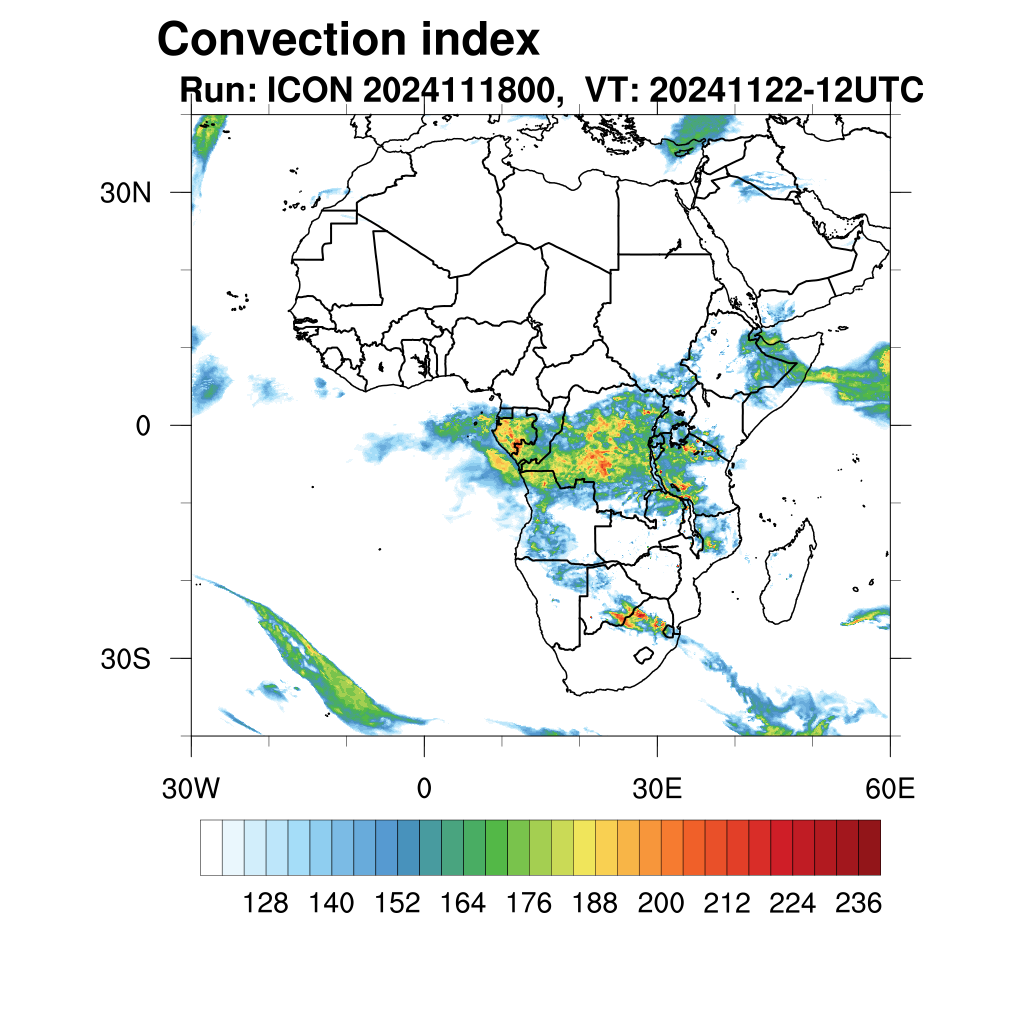 Convection index
Run: ICON 2024111800, VT: 20241122-12UTC

30N
0
30S

30W
0
30E
60E

128 140 152 164 176 188 200 212 224 236